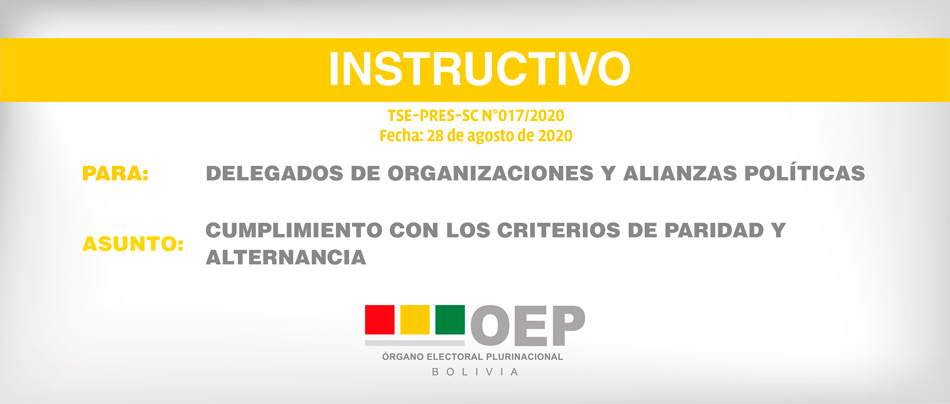 INSTRUCTIVO

TSE-PRES-SC N°017/2020
Fecha: 28 de agosto de 2020

PARA: DELEGADOS DE ORGANIZACIONES Y ALIANZAS POLÍTICAS

ASUNTO: CUMPLIMIENTO CON LOS CRITERIOS DE PARIDAD Y ALTERNANCIA

OEP
ÓRGANO ELECTORAL PLURINACIONAL
BOLIVIA